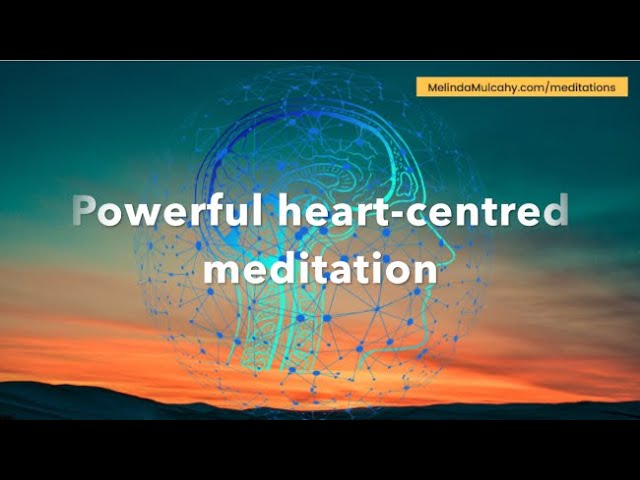 MelindaMulcahy.com/meditations

Powerful heart-centred meditation